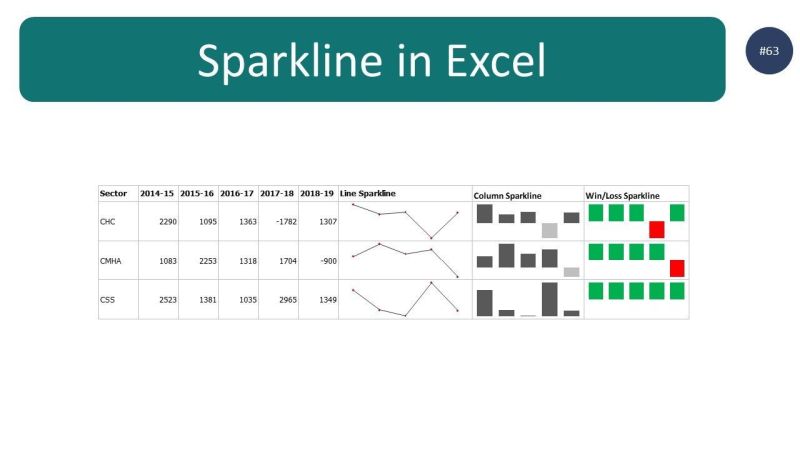 Sparkline in Excel

#63

| Sector | 2014-15 | 2015-16 | 2016-17 | 2017-18 | 2018-19 | Line Sparkline | Column Sparkline | Win/Loss Sparkline |
|---|---|---|---|---|---|---|---|---|
| CHC | 2290 | 1095 | 1363 | -1782 | 1307 | | | |
| CMHA | 1083 | 2253 | 1318 | 1704 | -900 | | | |
| CSS | 2523 | 1381 | 1035 | 2965 | 1349 | | | |